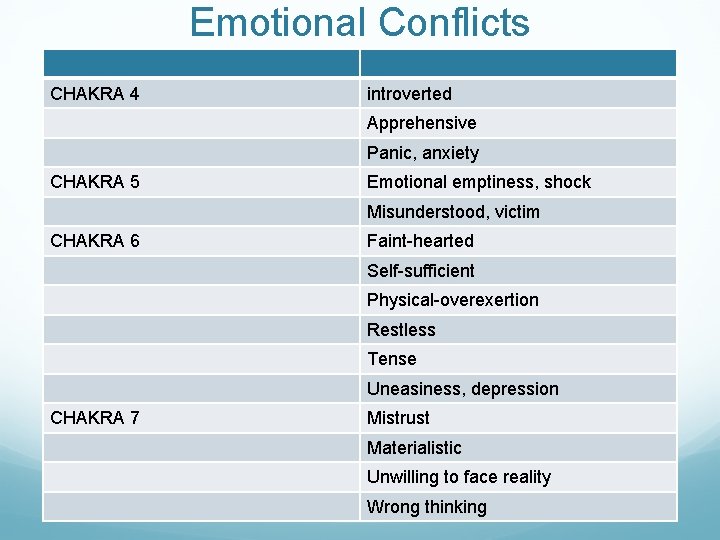 Emotional Conflicts

| | |
|---|---|
| CHAKRA 4 | introverted |
| | Apprehensive |
| | Panic, anxiety |
| CHAKRA 5 | Emotional emptiness, shock |
| | Misunderstood, victim |
| CHAKRA 6 | Faint-hearted |
| | Self-sufficient |
| | Physical-overexertion |
| | Restless |
| | Tense |
| | Uneasiness, depression |
| CHAKRA 7 | Mistrust |
| | Materialistic |
| | Unwilling to face reality |
| | Wrong thinking |